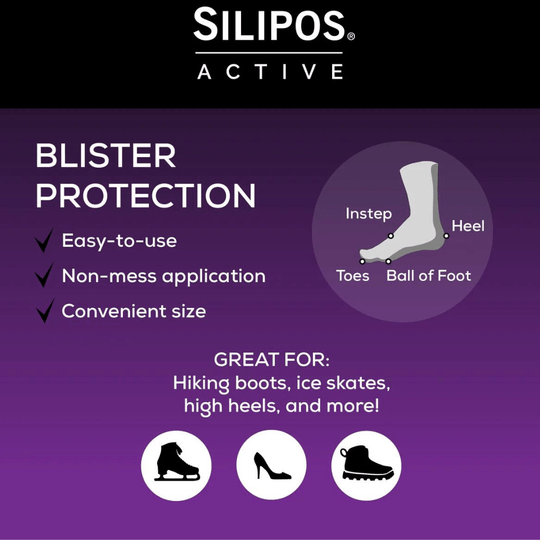 SILIPOS®
ACTIVE

BLISTER PROTECTION

✓ Easy-to-use
✓ Non-mess application
✓ Convenient size

Instep
Heel
Toes
Ball of Foot

GREAT FOR:
Hiking boots, ice skates, high heels, and more!